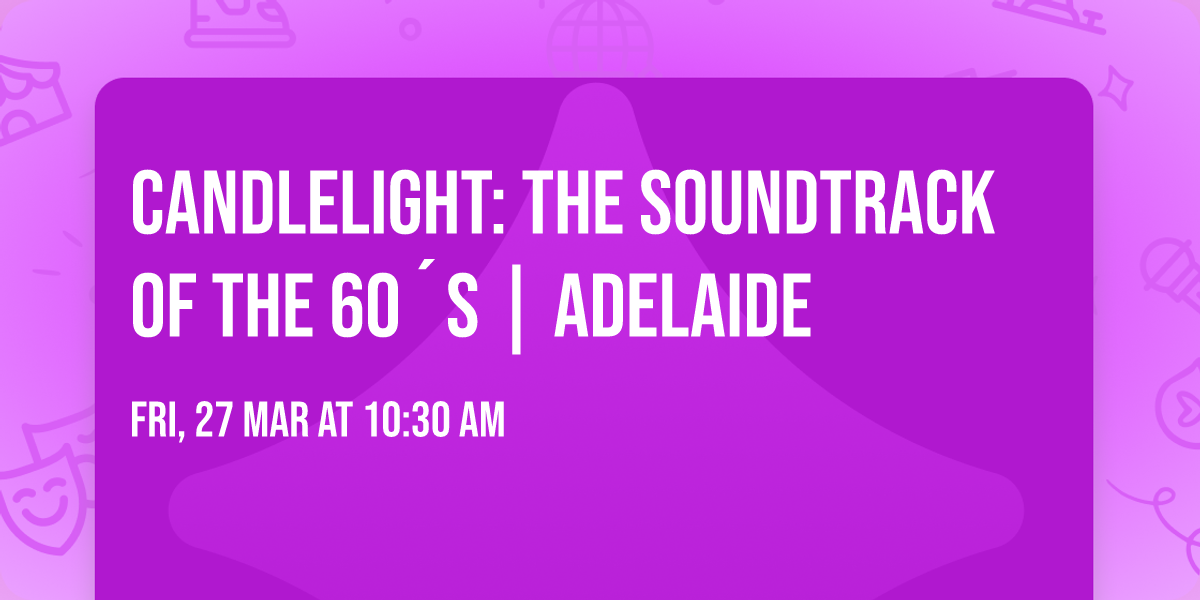 CANDLELIGHT: THE SOUNDTRACK OF THE 60´S | ADELAIDE

FRI, 27 MAR AT 10:30 AM